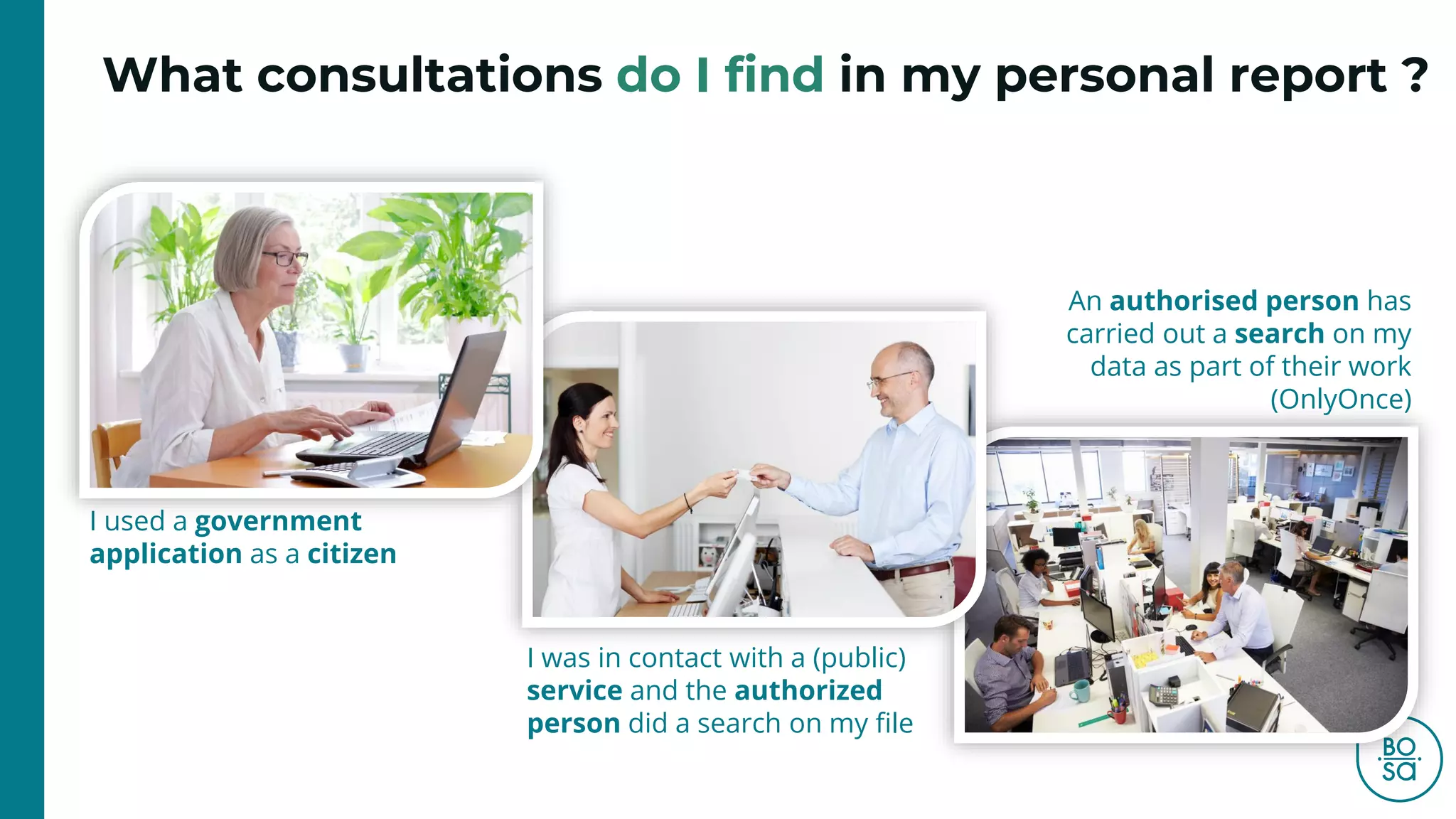 What consultations do I find in my personal report ?

I used a government application as a citizen

I was in contact with a (public) service and the authorized person did a search on my file

An authorised person has carried out a search on my data as part of their work (OnlyOnce)

BO sa